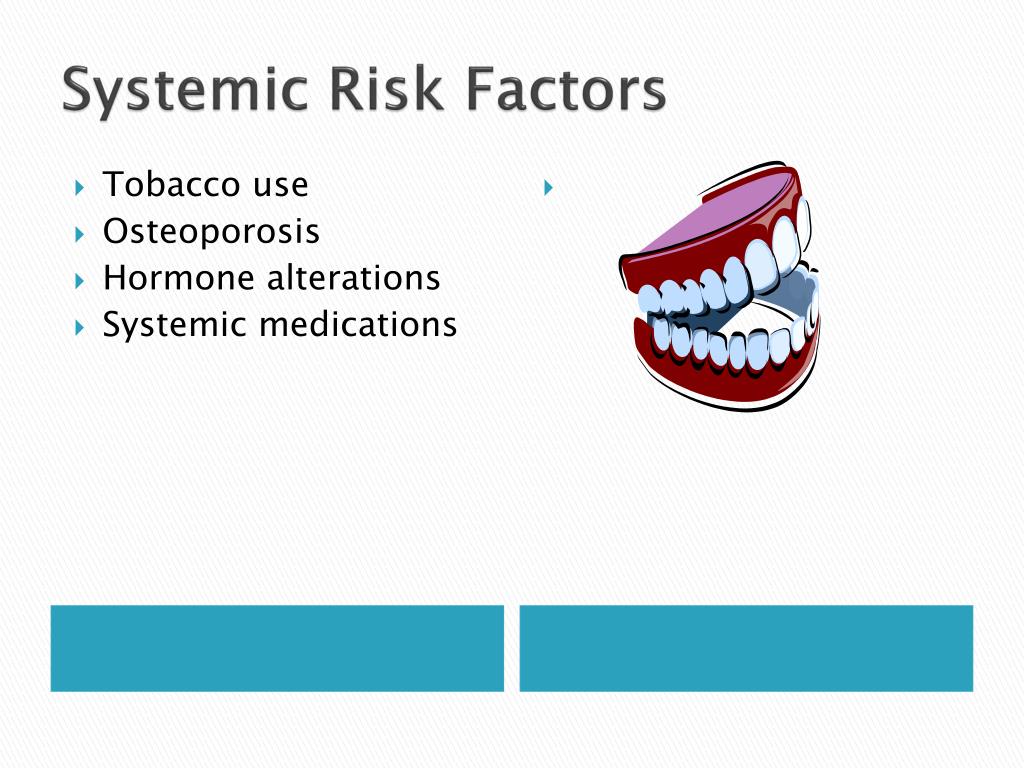 Systemic Risk Factors

Tobacco use
Osteoporosis
Hormone alterations
Systemic medications